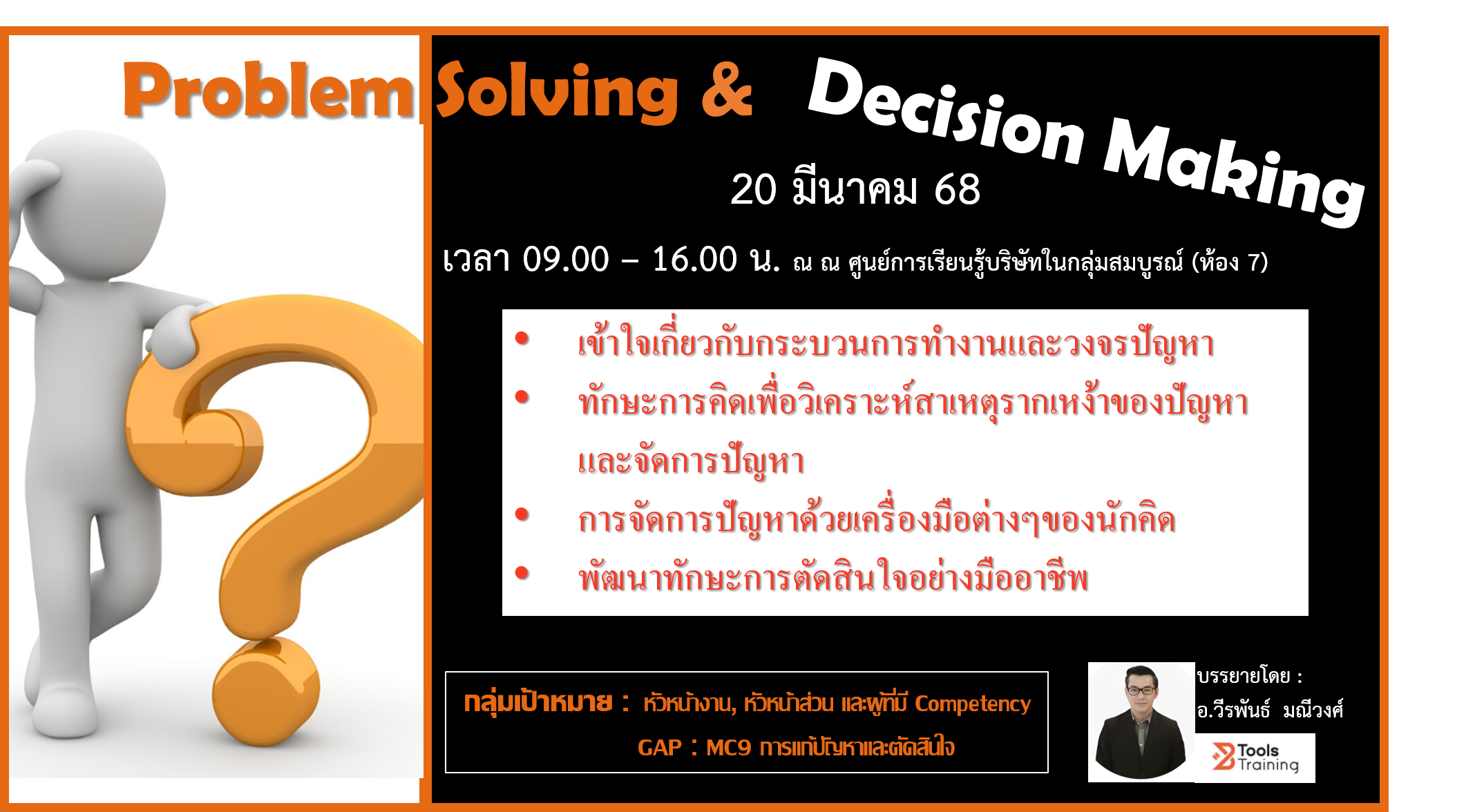 Problem Solving & Decision Making

20 มีนาคม 68

เวลา 09.00 – 16.00 น. ณ ณ ศูนย์การเรียนรู้บริษัทในกลุ่มสมบูรณ์ (ห้อง 7)

• เข้าใจเกี่ยวกับกระบวนการทำงานและวงจรปัญหา
• ทักษะการคิดเพื่อวิเคราะห์สาเหตุรากเหง้าของปัญหาและจัดการปัญหา
• การจัดการปัญหาด้วยเครื่องมือต่างๆของนักคิด
• พัฒนาทักษะการตัดสินใจอย่างมืออาชีพ

กลุ่มเป้าหมาย : หัวหน้างาน, หัวหน้าส่วน และผู้ที่มี Competency GAP : MC9 การแก้ปัญหาและตัดสินใจ

บรรยายโดย :
อ.วีรพันธ์ มณีวงศ์

Tools Training